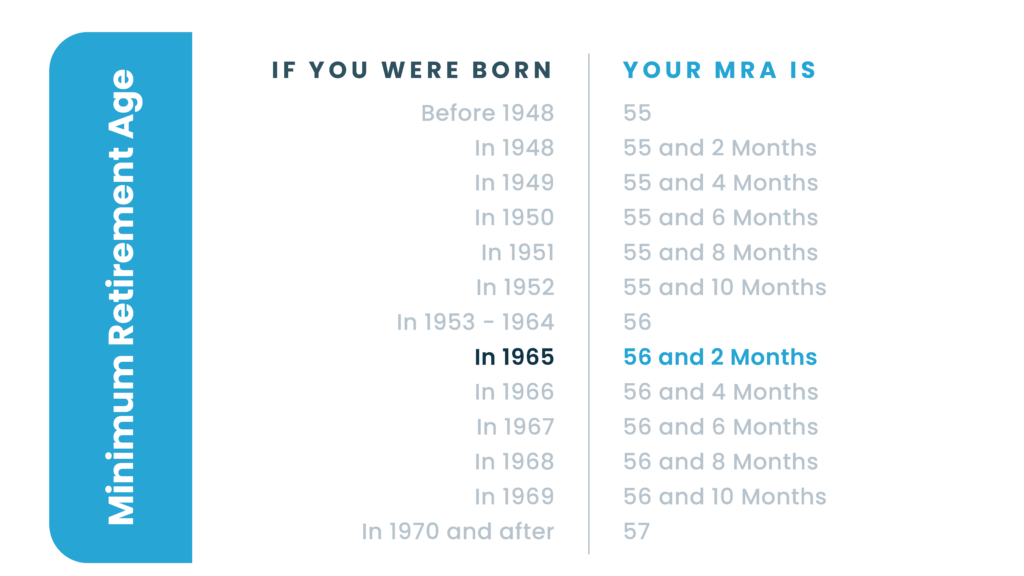 Minimum Retirement Age

| IF YOU WERE BORN | YOUR MRA IS |
|---|---|
| Before 1948 | 55 |
| In 1948 | 55 and 2 Months |
| In 1949 | 55 and 4 Months |
| In 1950 | 55 and 6 Months |
| In 1951 | 55 and 8 Months |
| In 1952 | 55 and 10 Months |
| In 1953 - 1964 | 56 |
| In 1965 | 56 and 2 Months |
| In 1966 | 56 and 4 Months |
| In 1967 | 56 and 6 Months |
| In 1968 | 56 and 8 Months |
| In 1969 | 56 and 10 Months |
| In 1970 and after | 57 |